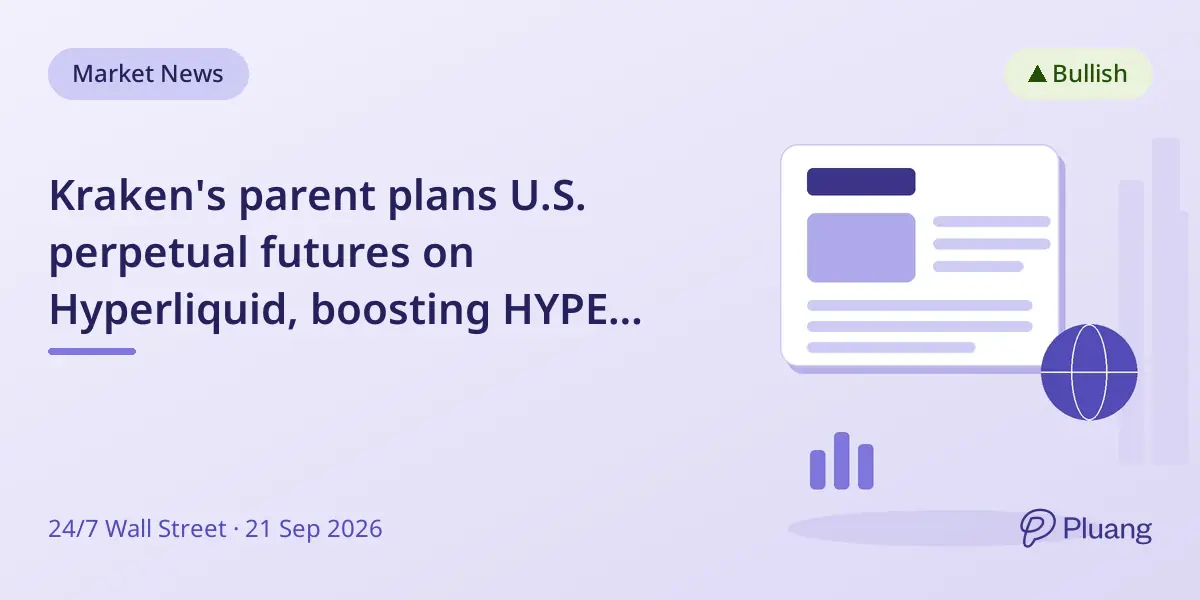 Market News

▲ Bullish

Kraken's parent plans U.S. perpetual futures on Hyperliquid, boosting HYPE...

24/7 Wall Street · 21 Sep 2026

Pluang